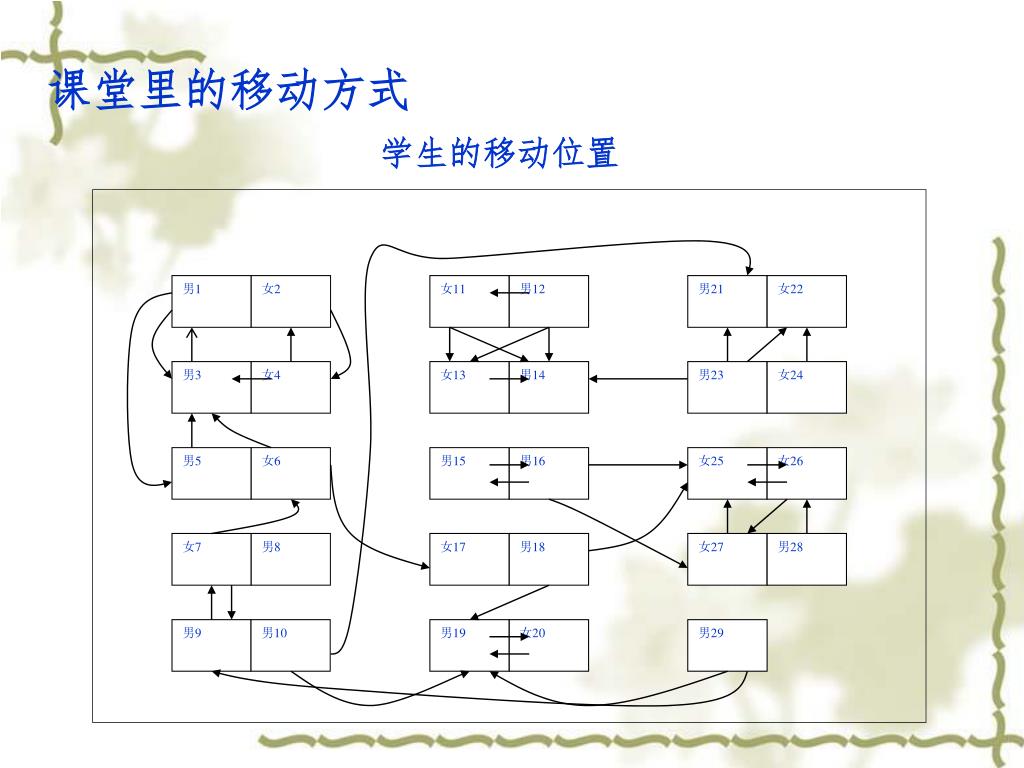 课堂里的移动方式

学生的移动位置

男1 女2
男3 女4
男5 女6
女7 男8
男9 男10

女11 男12
女13 男14
男15 男16
女17 男18
男19 女20

男21 女22
男23 女24
女25 女26
女27 男28
男29